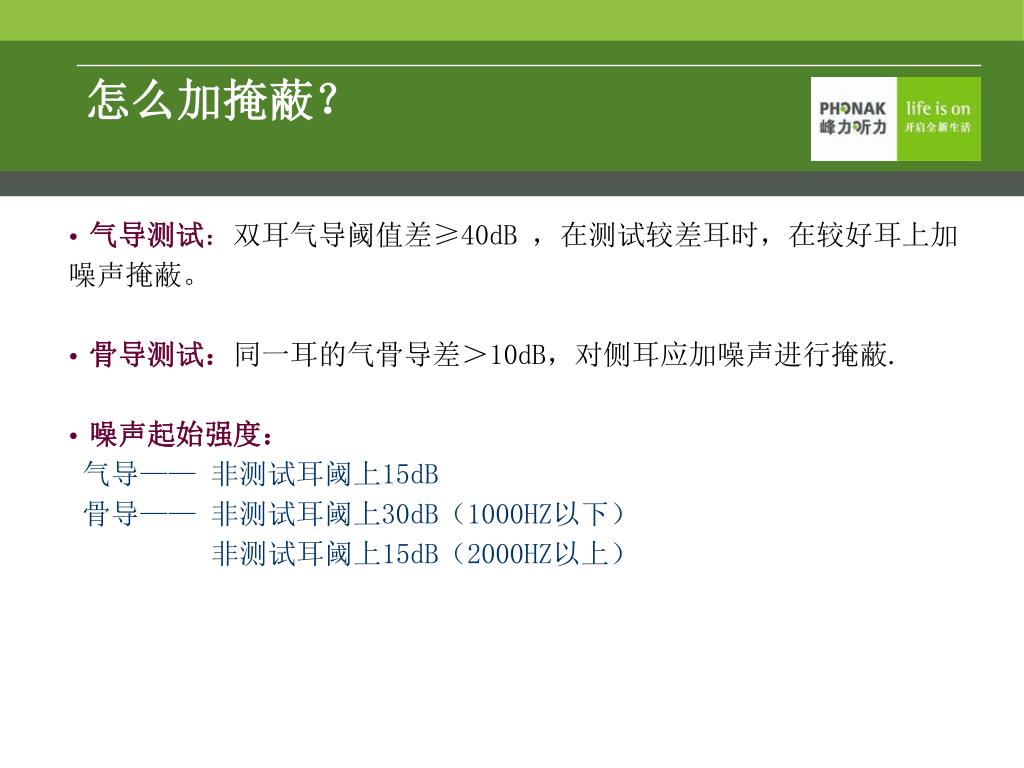 怎么加掩蔽？

PHONAK 峰力听力 life is on 开启全新生活

• 气导测试：双耳气导阈值差≥40dB ，在测试较差耳时，在较好耳上加噪声掩蔽。

• 骨导测试：同一耳的气骨导差＞10dB，对侧耳应加噪声进行掩蔽.

• 噪声起始强度：
气导—— 非测试耳阈上15dB
骨导—— 非测试耳阈上30dB（1000HZ以下）
非测试耳阈上15dB（2000HZ以上）